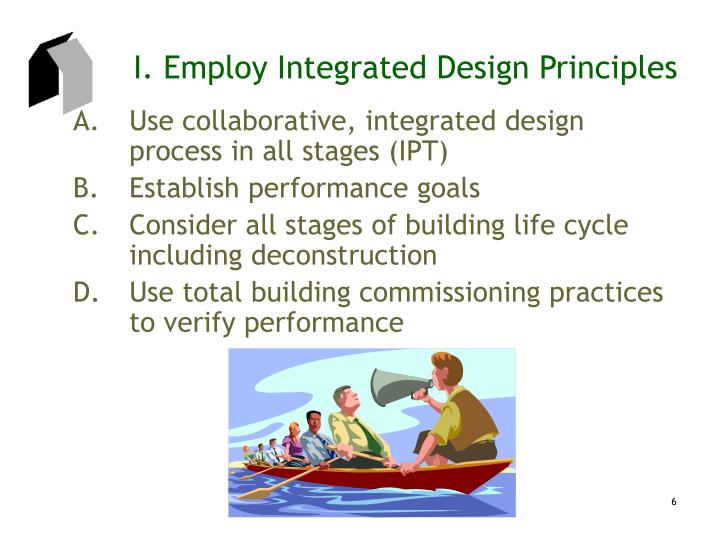 I. Employ Integrated Design Principles

A. Use collaborative, integrated design process in all stages (IPT)

B. Establish performance goals

C. Consider all stages of building life cycle including deconstruction

D. Use total building commissioning practices to verify performance

6